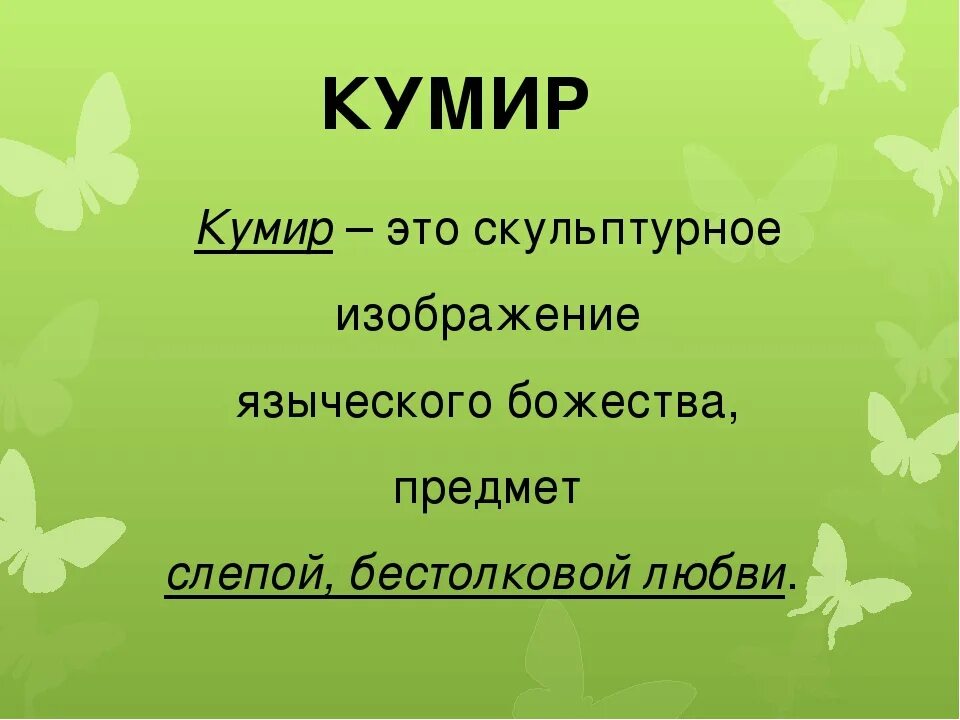 КУМИР

Кумир – это скульптурное изображение языческого божества, предмет слепой, бестолковой любви.